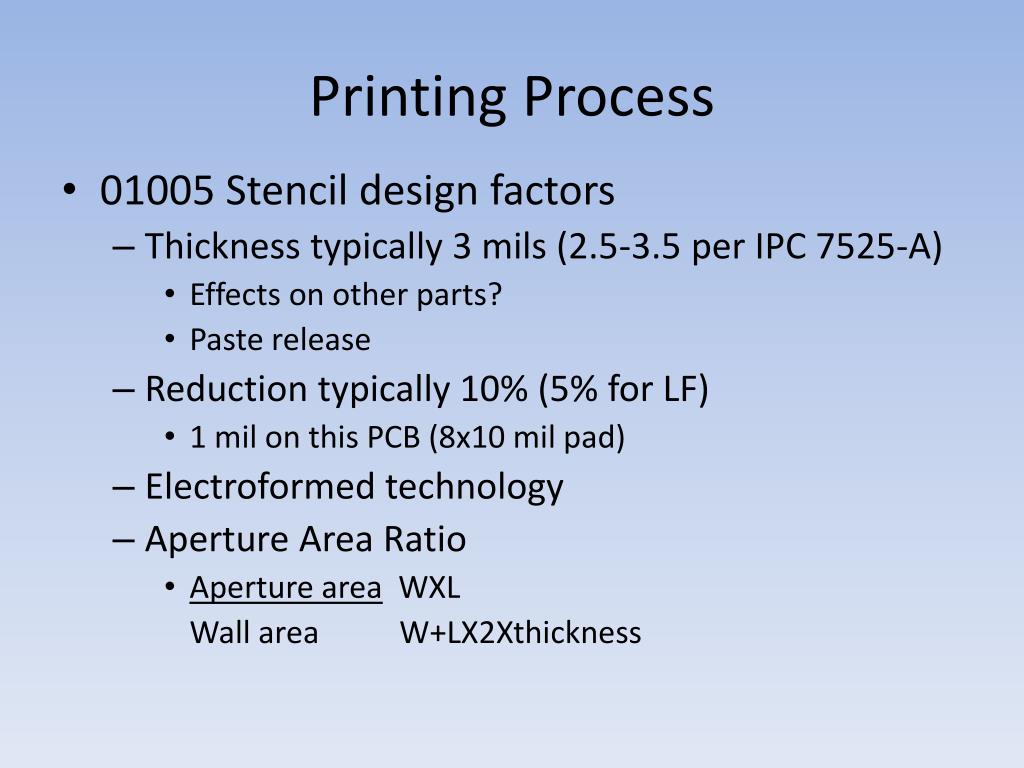 Printing Process

• 01005 Stencil design factors

– Thickness typically 3 mils (2.5-3.5 per IPC 7525-A)

• Effects on other parts?

• Paste release

– Reduction typically 10% (5% for LF)

• 1 mil on this PCB (8x10 mil pad)

– Electroformed technology

– Aperture Area Ratio

• Aperture area WXL
Wall area W+LX2Xthickness